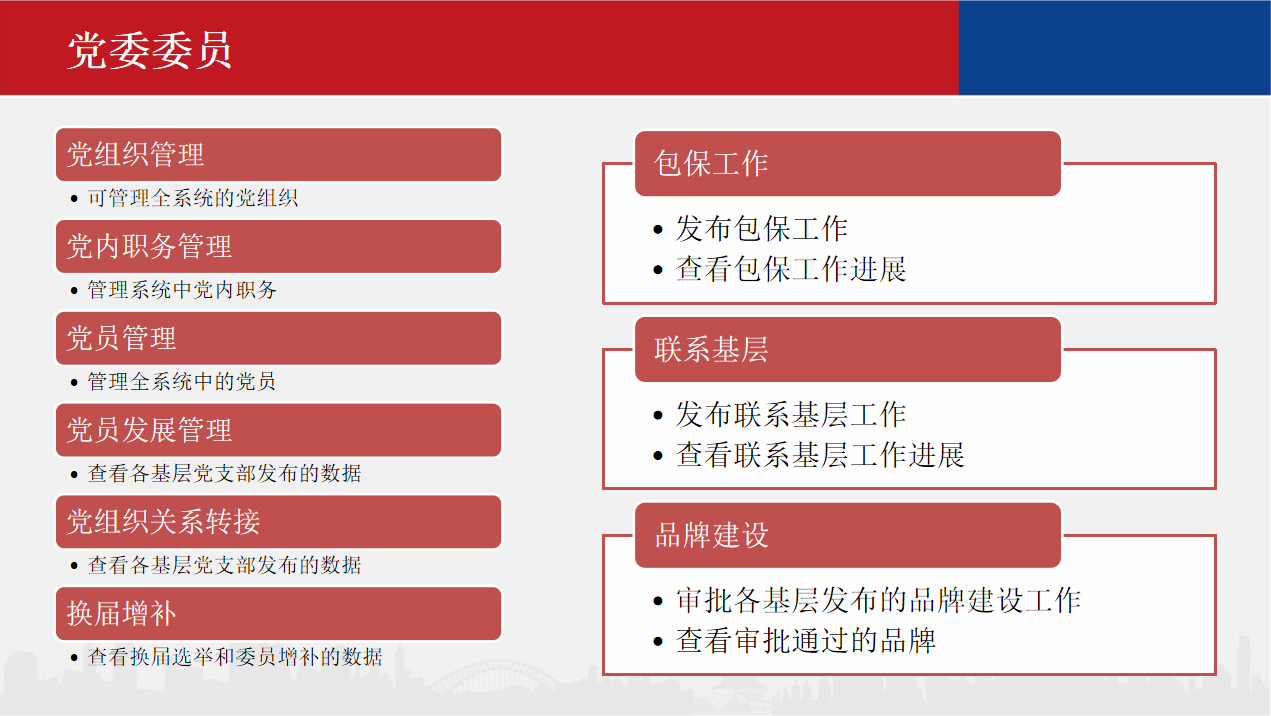 党委委员

党组织管理
• 可管理全系统的党组织

党内职务管理
• 管理系统中党内职务

党员管理
• 管理全系统中的党员

党员发展管理
• 查看各基层党支部发布的数据

党组织关系转接
• 查看各基层党支部发布的数据

换届增补
• 查看换届选举和委员增补的数据

包保工作
• 发布包保工作
• 查看包保工作进展

联系基层
• 发布联系基层工作
• 查看联系基层工作进展

品牌建设
• 审批各基层发布的品牌建设工作
• 查看审批通过的品牌